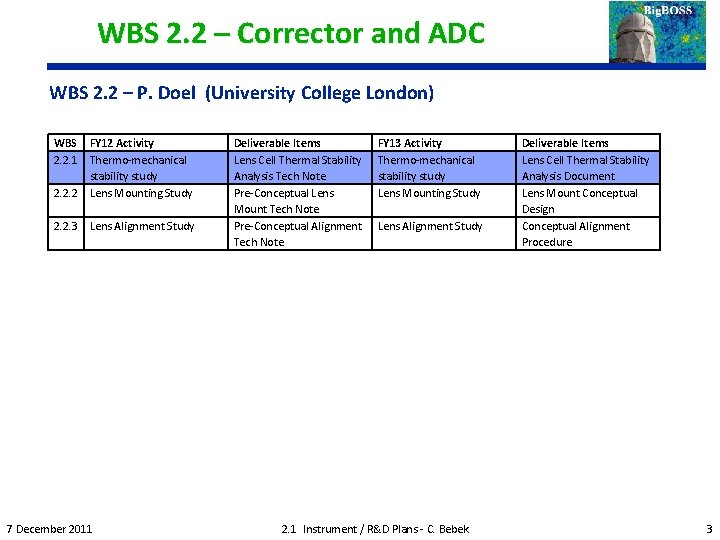 WBS 2.2 – Corrector and ADC

BigBOSS

WBS 2.2 – P. Doel (University College London)

| WBS | FY12 Activity | Deliverable Items | FY13 Activity | Deliverable Items |
|---|---|---|---|---|
| 2.2.1 | Thermo-mechanical stability study | Lens Cell Thermal Stability Analysis Tech Note | Thermo-mechanical stability study | Lens Cell Thermal Stability Analysis Document |
| 2.2.2 | Lens Mounting Study | Pre-Conceptual Lens Mount Tech Note | Lens Mounting Study | Lens Mount Conceptual Design |
| 2.2.3 | Lens Alignment Study | Pre-Conceptual Alignment Tech Note | Lens Alignment Study | Conceptual Alignment Procedure |

7 December 2011

2.1 Instrument / R&D Plans - C. Bebek

3